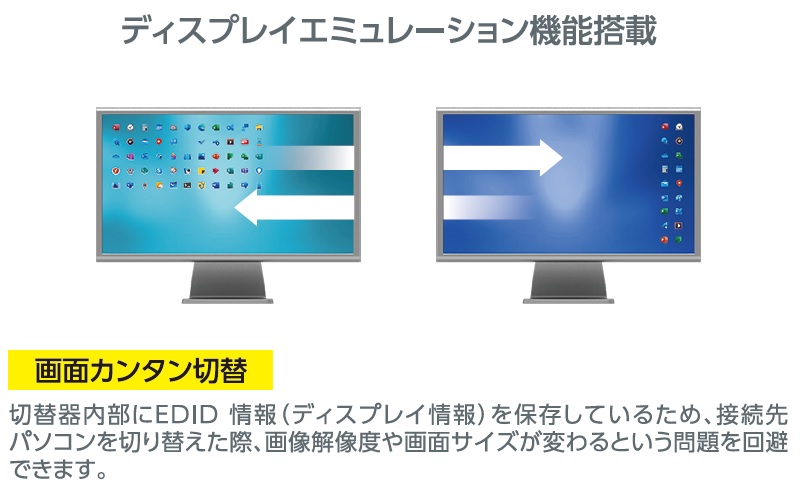 ディスプレイエミュレーション機能搭載

画面カンタン切替

切替器内部にEDID 情報（ディスプレイ情報）を保存しているため、接続先パソコンを切り替えた際、画像解像度や画面サイズが変わるという問題を回避できます。